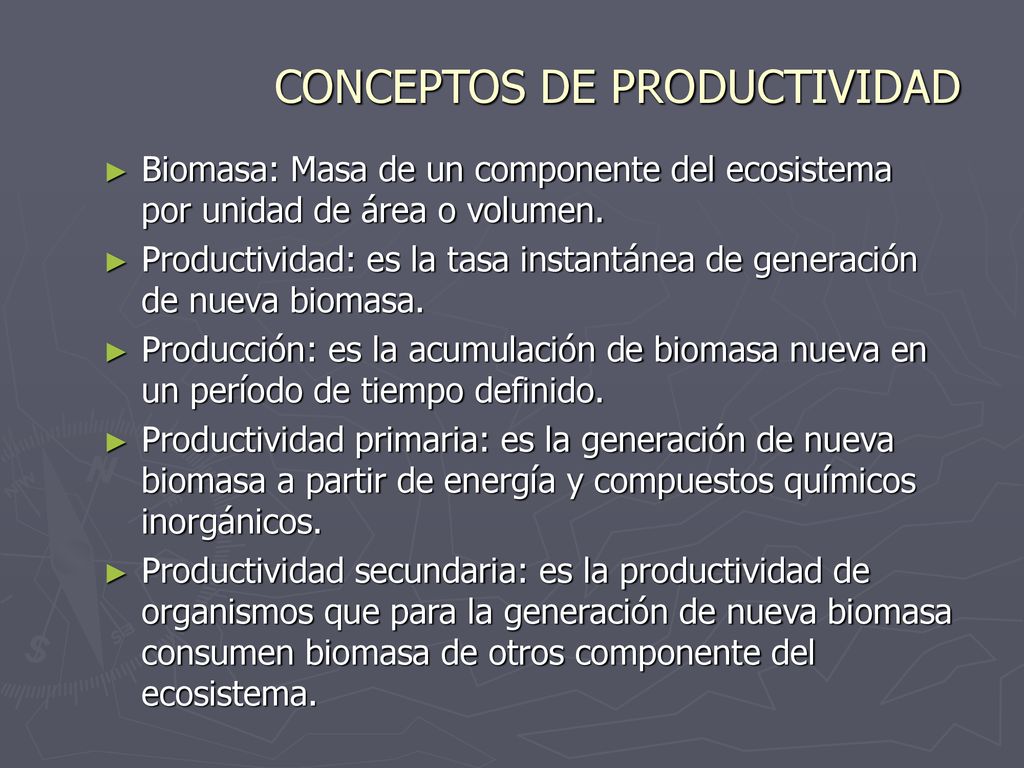 CONCEPTOS DE PRODUCTIVIDAD

► Biomasa: Masa de un componente del ecosistema por unidad de área o volumen.

► Productividad: es la tasa instantánea de generación de nueva biomasa.

► Producción: es la acumulación de biomasa nueva en un período de tiempo definido.

► Productividad primaria: es la generación de nueva biomasa a partir de energía y compuestos químicos inorgánicos.

► Productividad secundaria: es la productividad de organismos que para la generación de nueva biomasa consumen biomasa de otros componente del ecosistema.